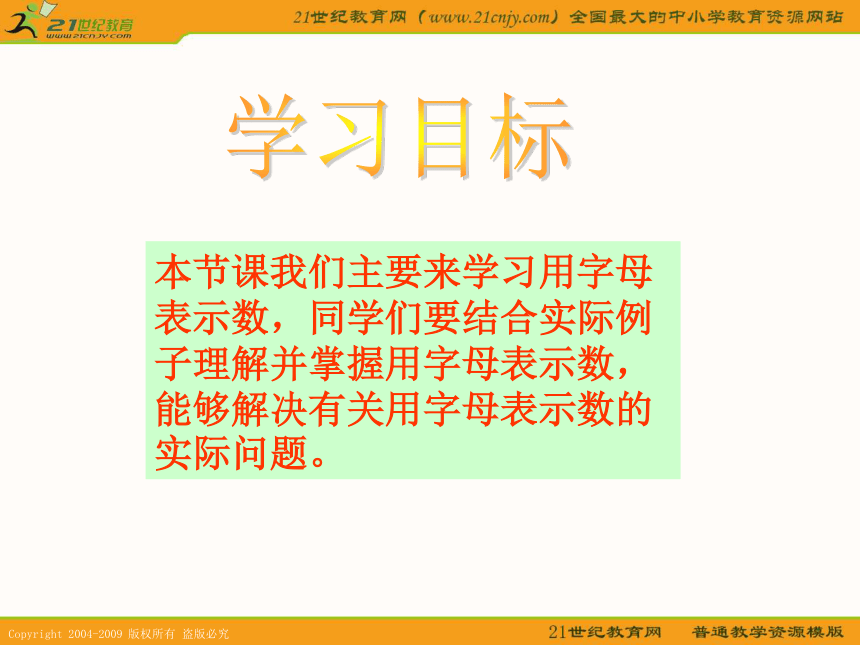 21世纪教育
www.21cnjy.com

21世纪教育网（www.21cnjy.com）全国最大的中小学教育资源网站

学习目标

本节课我们主要来学习用字母表示数，同学们要结合实际例子理解并掌握用字母表示数，能够解决有关用字母表示数的实际问题。

Copyright 2004-2009 版权所有 盗版必究

21世纪教育网　普通教学资源模版